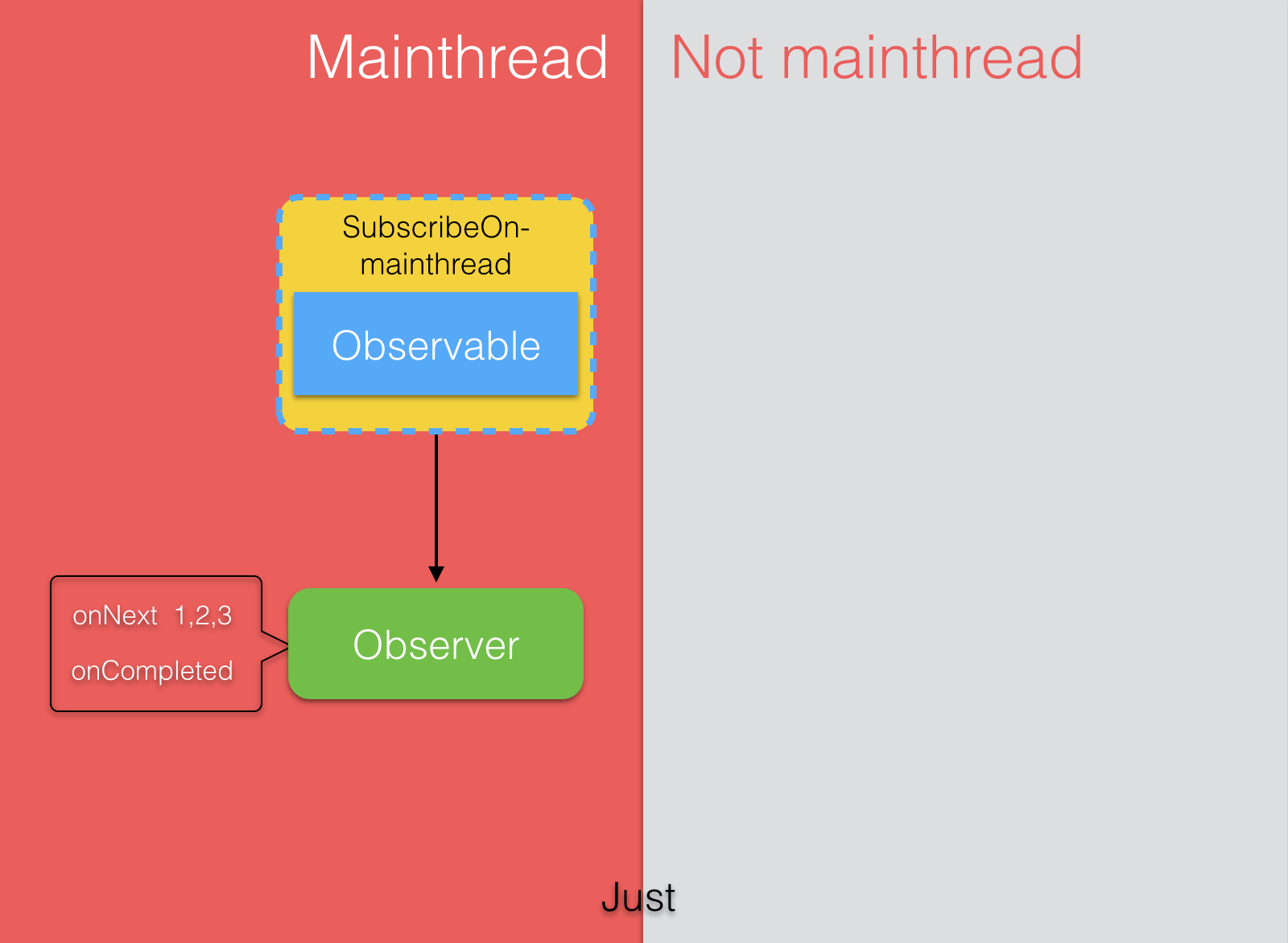 Mainthread

Not mainthread

SubscribeOn-mainthread

Observable

onNext 1,2,3

onCompleted

Observer

Just